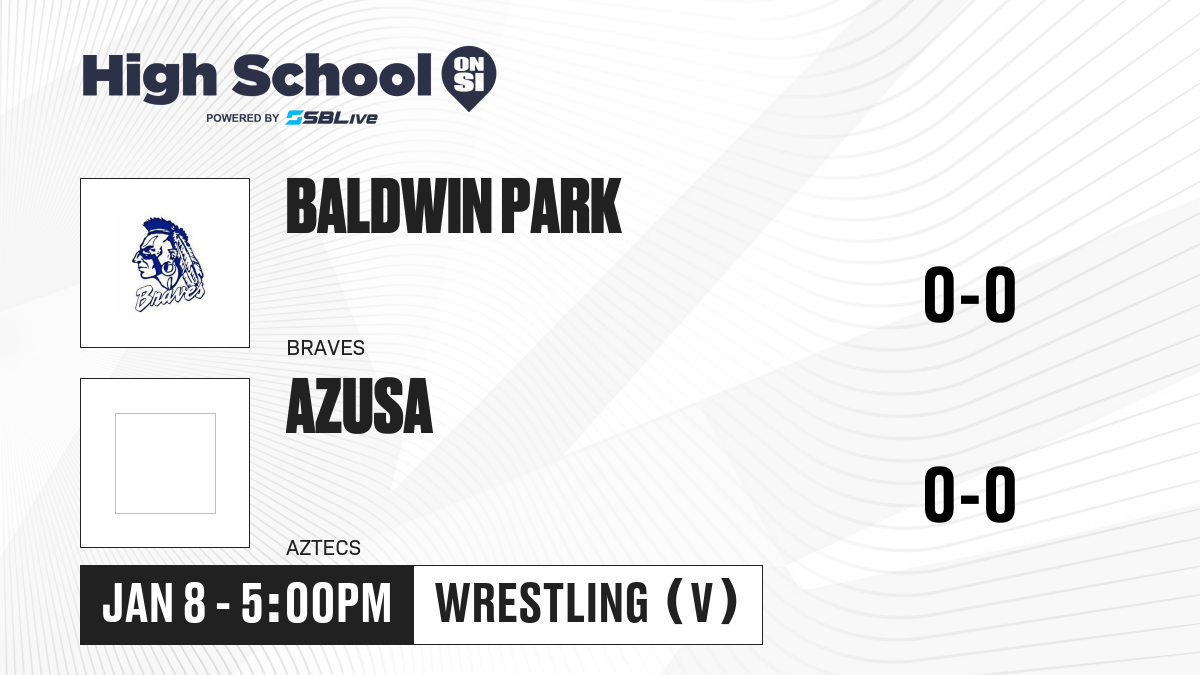 High School ON SI
POWERED BY SBLive

Braves

BALDWIN PARK
BRAVES
0-0

AZUSA
AZTECS
0-0

JAN 8 - 5:00PM
WRESTLING (V)